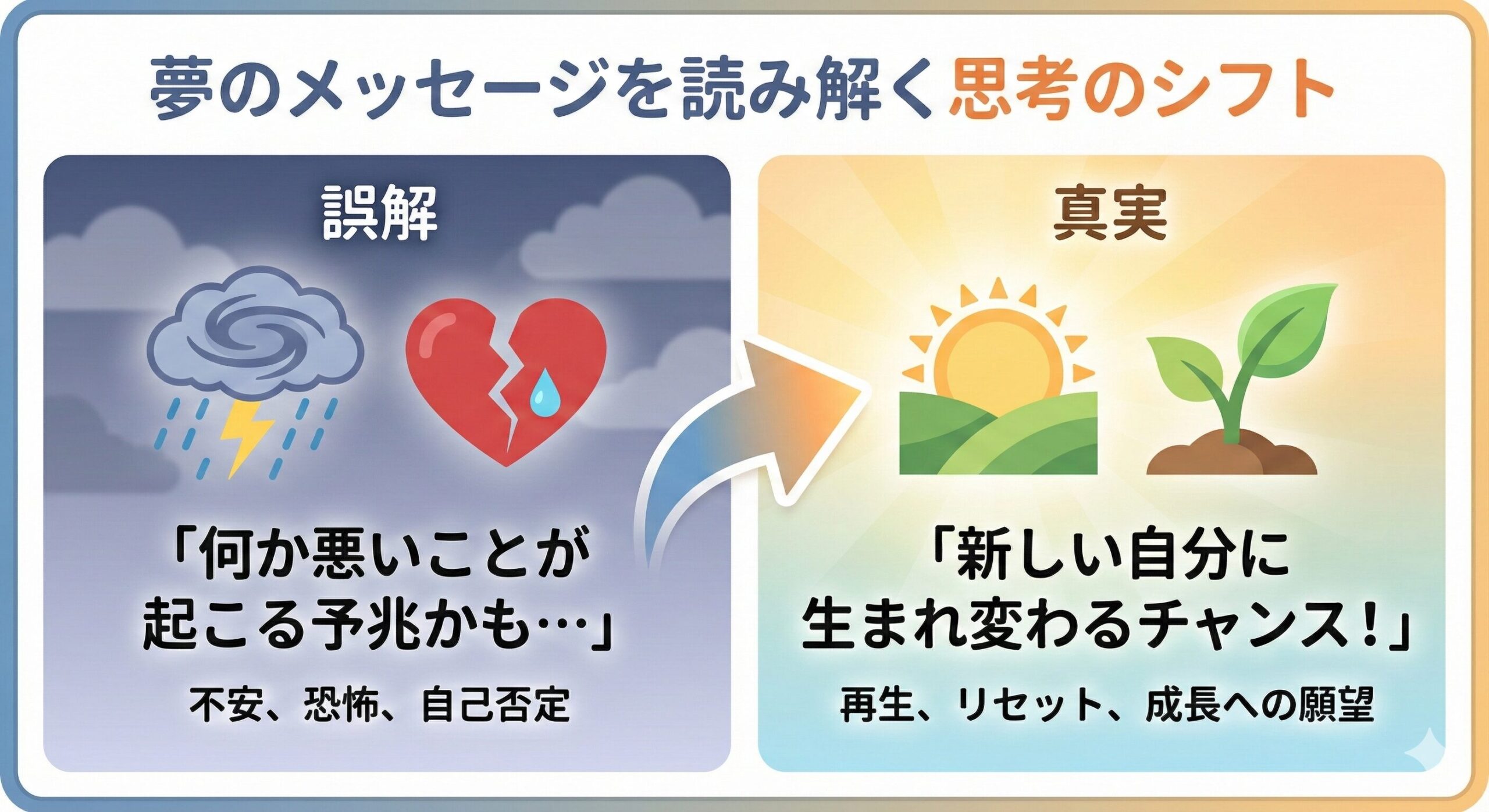 夢のメッセージを読み解く思考のシフト

誤解

「何か悪いことが起こる予兆かも…」

不安、恐怖、自己否定

真実

「新しい自分に生まれ変わるチャンス！」

再生、リセット、成長への願望